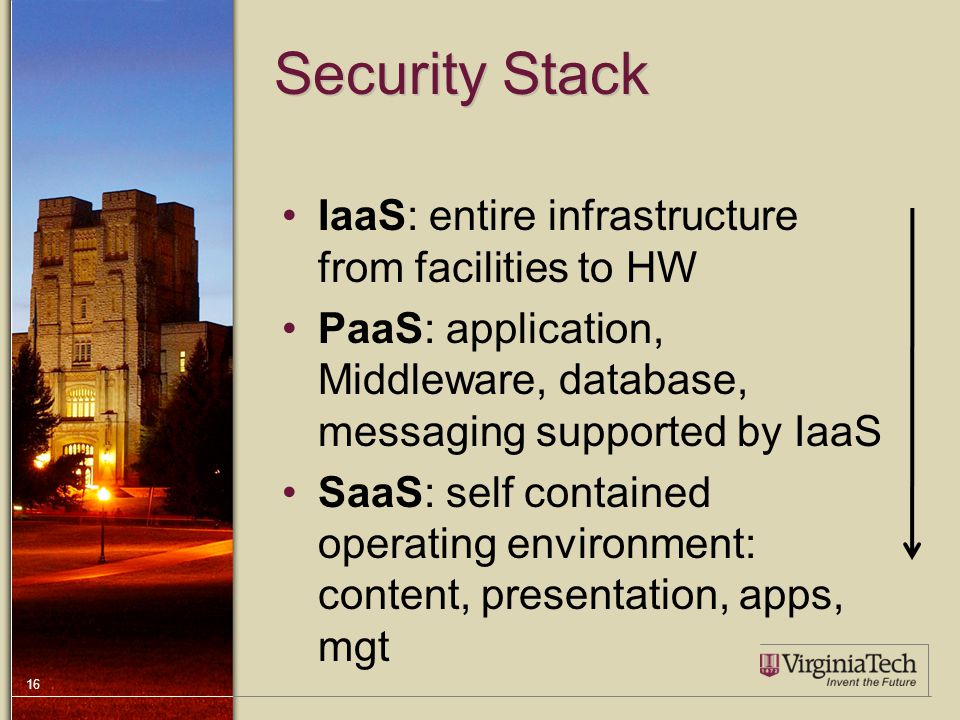 Security Stack

• IaaS: entire infrastructure from facilities to HW
• PaaS: application, Middleware, database, messaging supported by IaaS
• SaaS: self contained operating environment: content, presentation, apps, mgt

16

VirginiaTech
Invent the Future